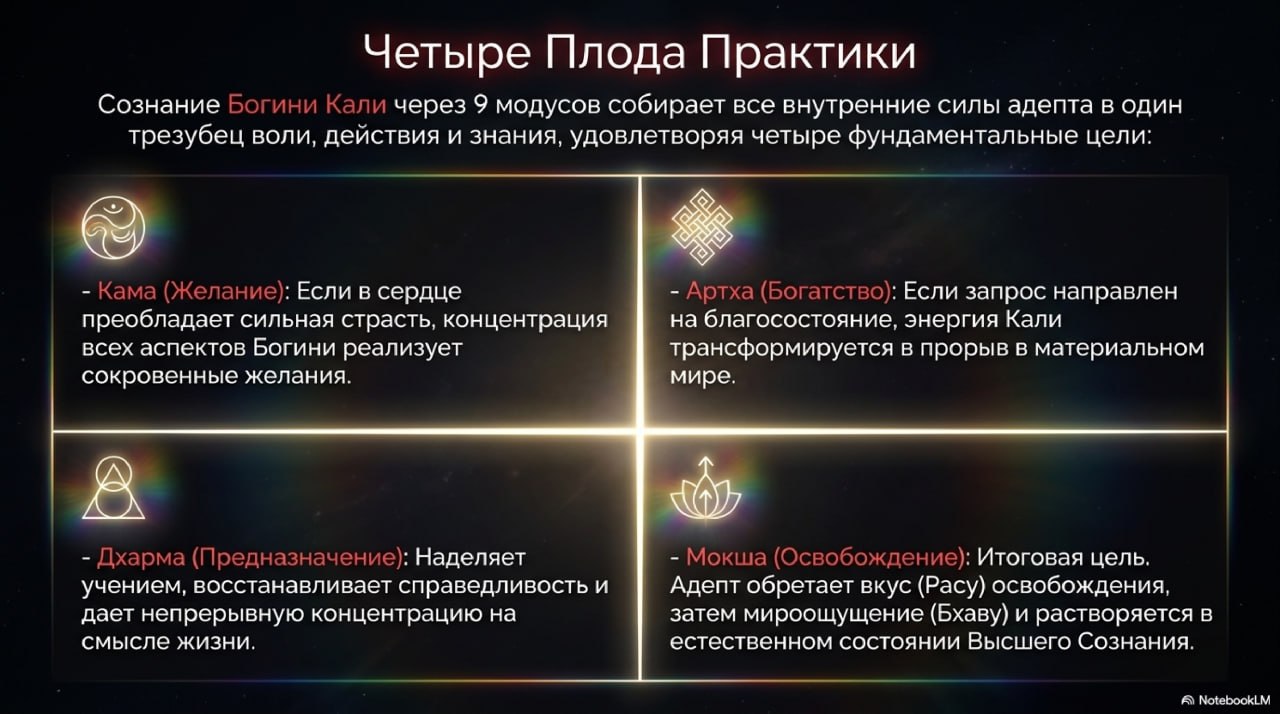 Четыре Плода Практики

Сознание Богини Кали через 9 модусов собирает все внутренние силы адепта в один трезубец воли, действия и знания, удовлетворяя четыре фундаментальные цели:

- Кама (Желание): Если в сердце преобладает сильная страсть, концентрация всех аспектов Богини реализует сокровенные желания.

- Артха (Богатство): Если запрос направлен на благосостояние, энергия Кали трансформируется в прорыв в материальном мире.

- Дхарма (Предназначение): Наделяет учением, восстанавливает справедливость и дает непрерывную концентрацию на смысле жизни.

- Мокша (Освобождение): Итоговая цель. Адепт обретает вкус (Расу) освобождения, затем мироощущение (Бхаву) и растворяется в естественном состоянии Высшего Сознания.

NotebookLM